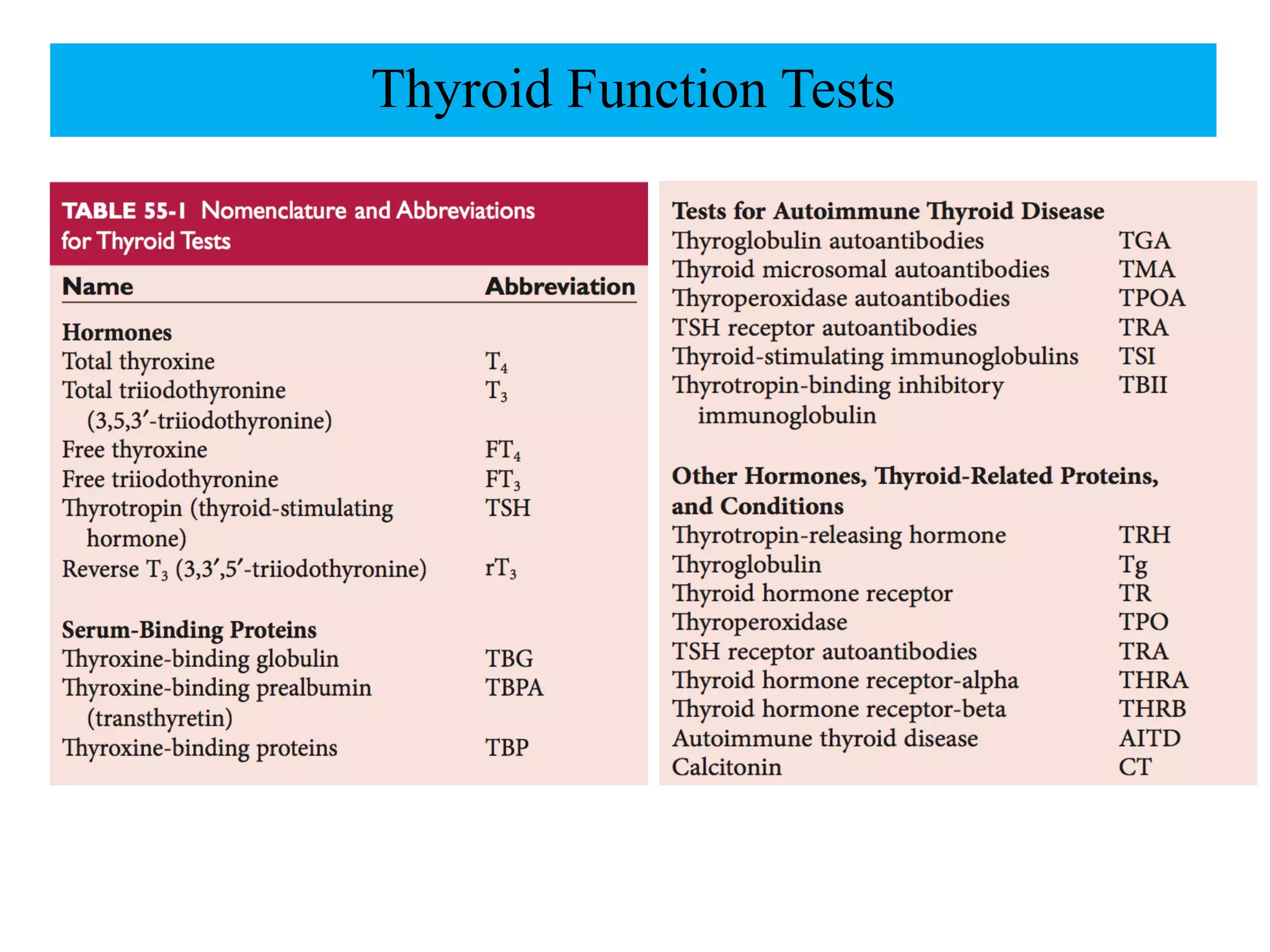 Thyroid Function Tests

TABLE 55-1 Nomenclature and Abbreviations for Thyroid Tests

| Name | Abbreviation |
|---|---|
| **Hormones** | |
| Total thyroxine | $T_4$ |
| Total triiodothyronine (3,5,3′-triiodothyronine) | $T_3$ |
| Free thyroxine | $FT_4$ |
| Free triiodothyronine | $FT_3$ |
| Thyrotropin (thyroid-stimulating hormone) | TSH |
| Reverse $T_3$ (3,3′,5′-triiodothyronine) | $rT_3$ |
| **Serum-Binding Proteins** | |
| Thyroxine-binding globulin | TBG |
| Thyroxine-binding prealbumin (transthyretin) | TBPA |
| Thyroxine-binding proteins | TBP |
| **Tests for Autoimmune Thyroid Disease** | |
| Thyroglobulin autoantibodies | TGA |
| Thyroid microsomal autoantibodies | TMA |
| Thyroperoxidase autoantibodies | TPOA |
| TSH receptor autoantibodies | TRA |
| Thyroid-stimulating immunoglobulins | TSI |
| Thyrotropin-binding inhibitory immunoglobulin | TBII |
| **Other Hormones, Thyroid-Related Proteins, and Conditions** | |
| Thyrotropin-releasing hormone | TRH |
| Thyroglobulin | Tg |
| Thyroid hormone receptor | TR |
| Thyroperoxidase | TPO |
| TSH receptor autoantibodies | TRA |
| Thyroid hormone receptor-alpha | THRA |
| Thyroid hormone receptor-beta | THRB |
| Autoimmune thyroid disease | AITD |
| Calcitonin | CT |